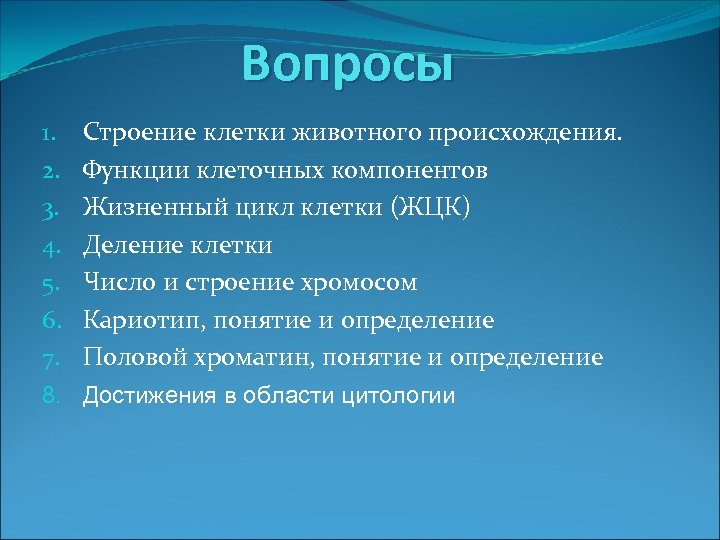 Вопросы

1. Строение клетки животного происхождения.
2. Функции клеточных компонентов
3. Жизненный цикл клетки (ЖЦК)
4. Деление клетки
5. Число и строение хромосом
6. Кариотип, понятие и определение
7. Половой хроматин, понятие и определение
8. Достижения в области цитологии